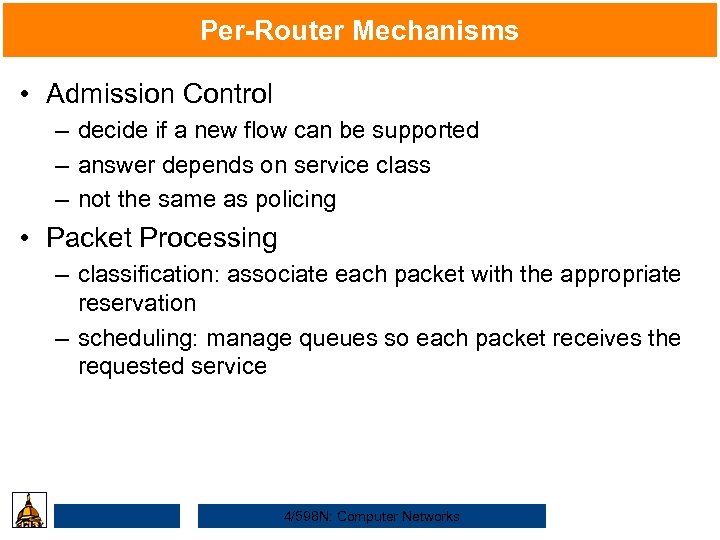 Per-Router Mechanisms

• Admission Control
– decide if a new flow can be supported
– answer depends on service class
– not the same as policing

• Packet Processing
– classification: associate each packet with the appropriate reservation
– scheduling: manage queues so each packet receives the requested service

4/598N: Computer Networks